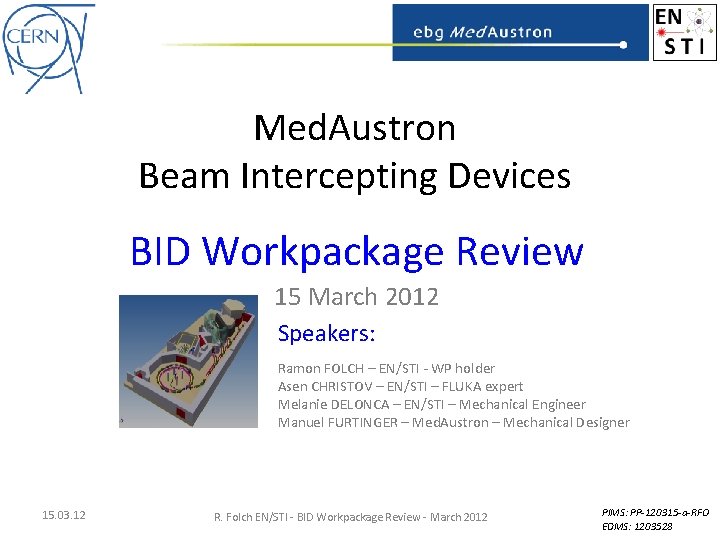 CERN

ebg MedAustron

EN
STI

MedAustron
Beam Intercepting Devices

BID Workpackage Review

15 March 2012

Speakers:

Ramon FOLCH – EN/STI - WP holder
Asen CHRISTOV – EN/STI – FLUKA expert
Melanie DELONCA – EN/STI – Mechanical Engineer
Manuel FURTINGER – MedAustron – Mechanical Designer

15.03.12

R. Folch EN/STI - BID Workpackage Review - March 2012

PIMS: PP-120315-a-RFO
EDMS: 1203528